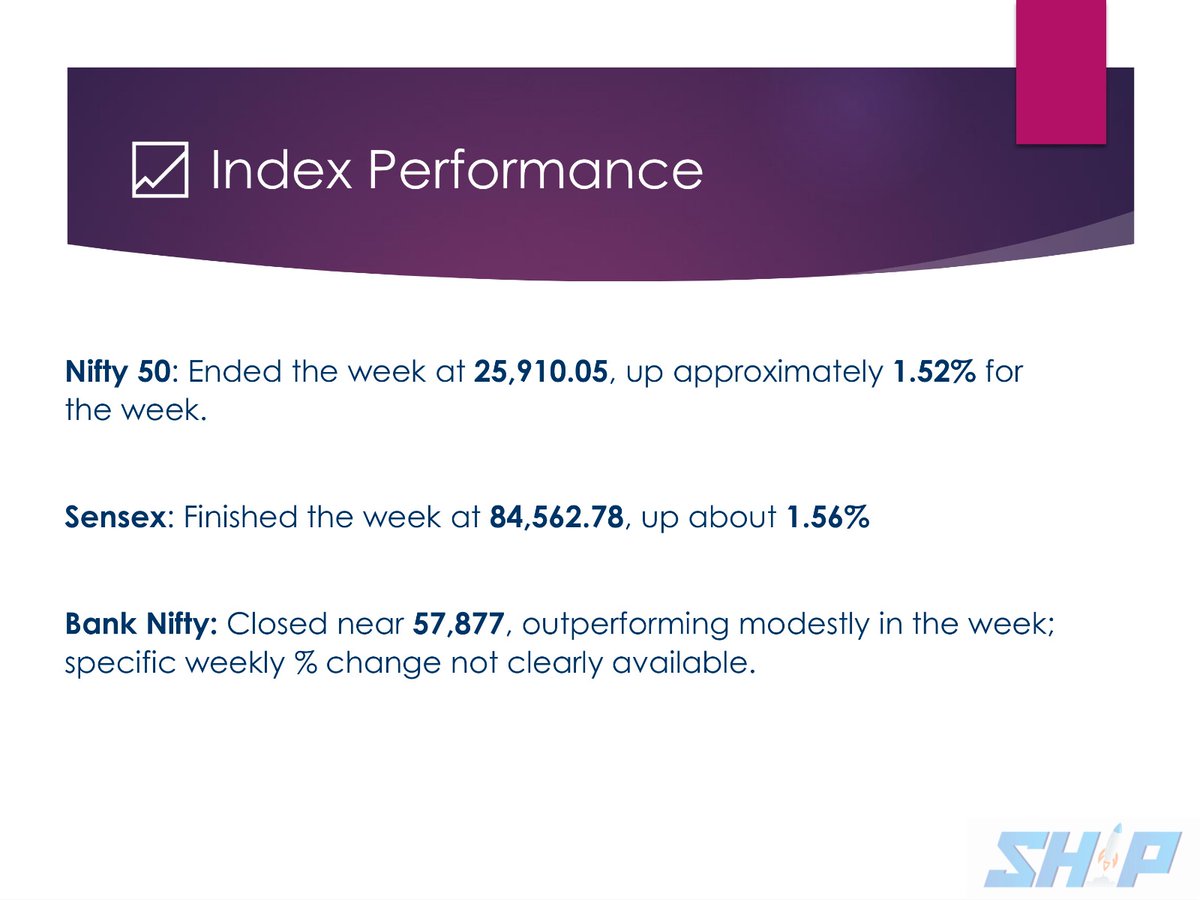 Index Performance

Nifty 50: Ended the week at 25,910.05, up approximately 1.52% for the week.

Sensex: Finished the week at 84,562.78, up about 1.56%

Bank Nifty: Closed near 57,877, outperforming modestly in the week; specific weekly % change not clearly available.

SHIP